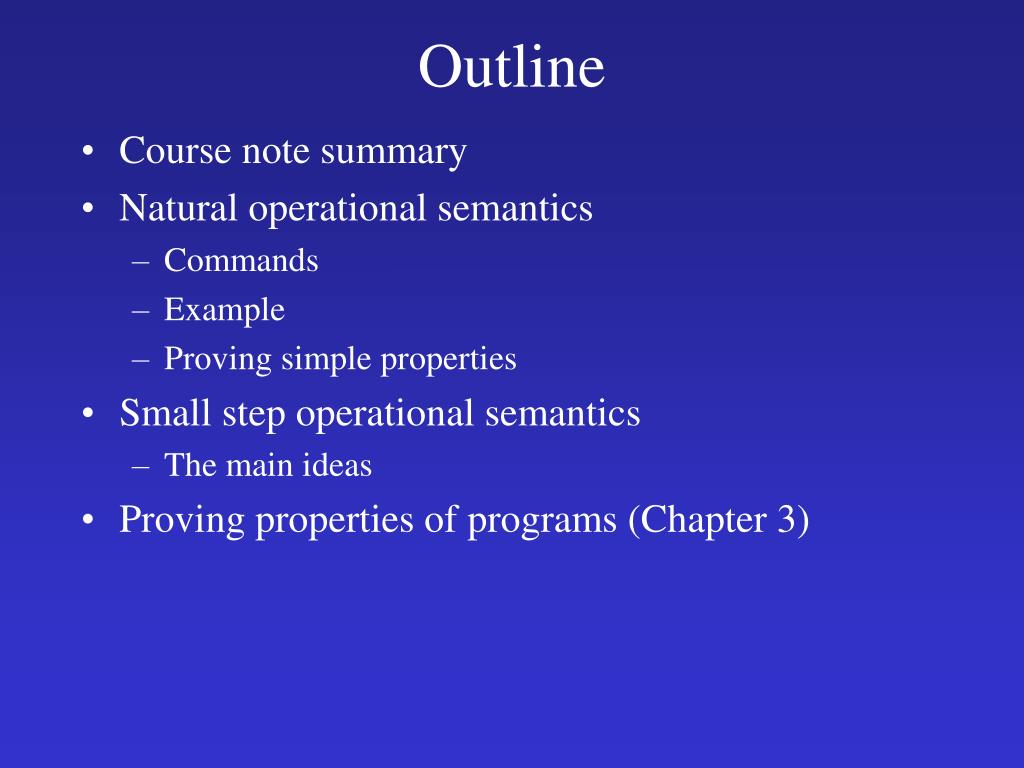 Outline

• Course note summary
• Natural operational semantics
  – Commands
  – Example
  – Proving simple properties
• Small step operational semantics
  – The main ideas
• Proving properties of programs (Chapter 3)